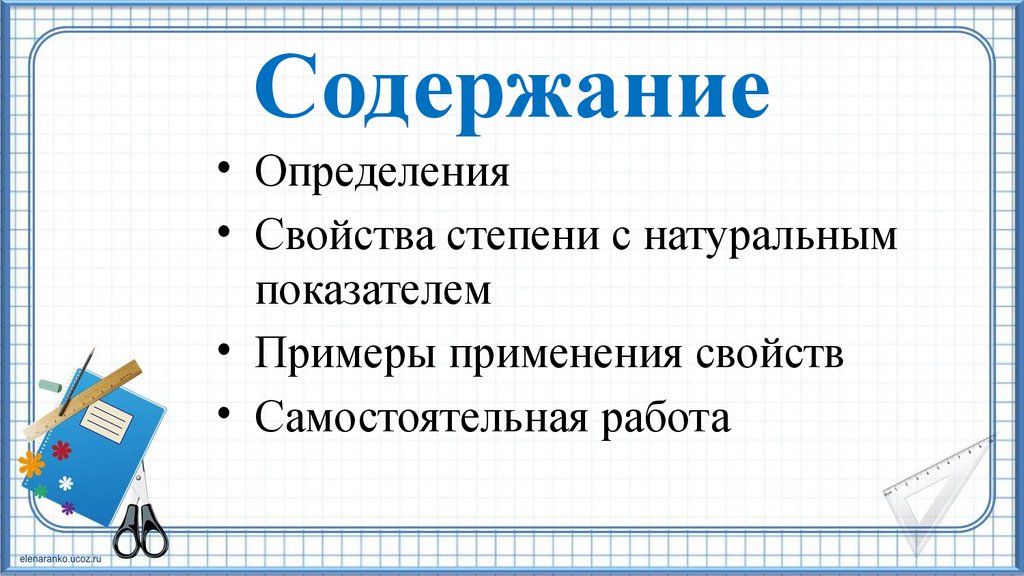 Содержание

• Определения
• Свойства степени с натуральным показателем
• Примеры применения свойств
• Самостоятельная работа

elenaranko.ucoz.ru